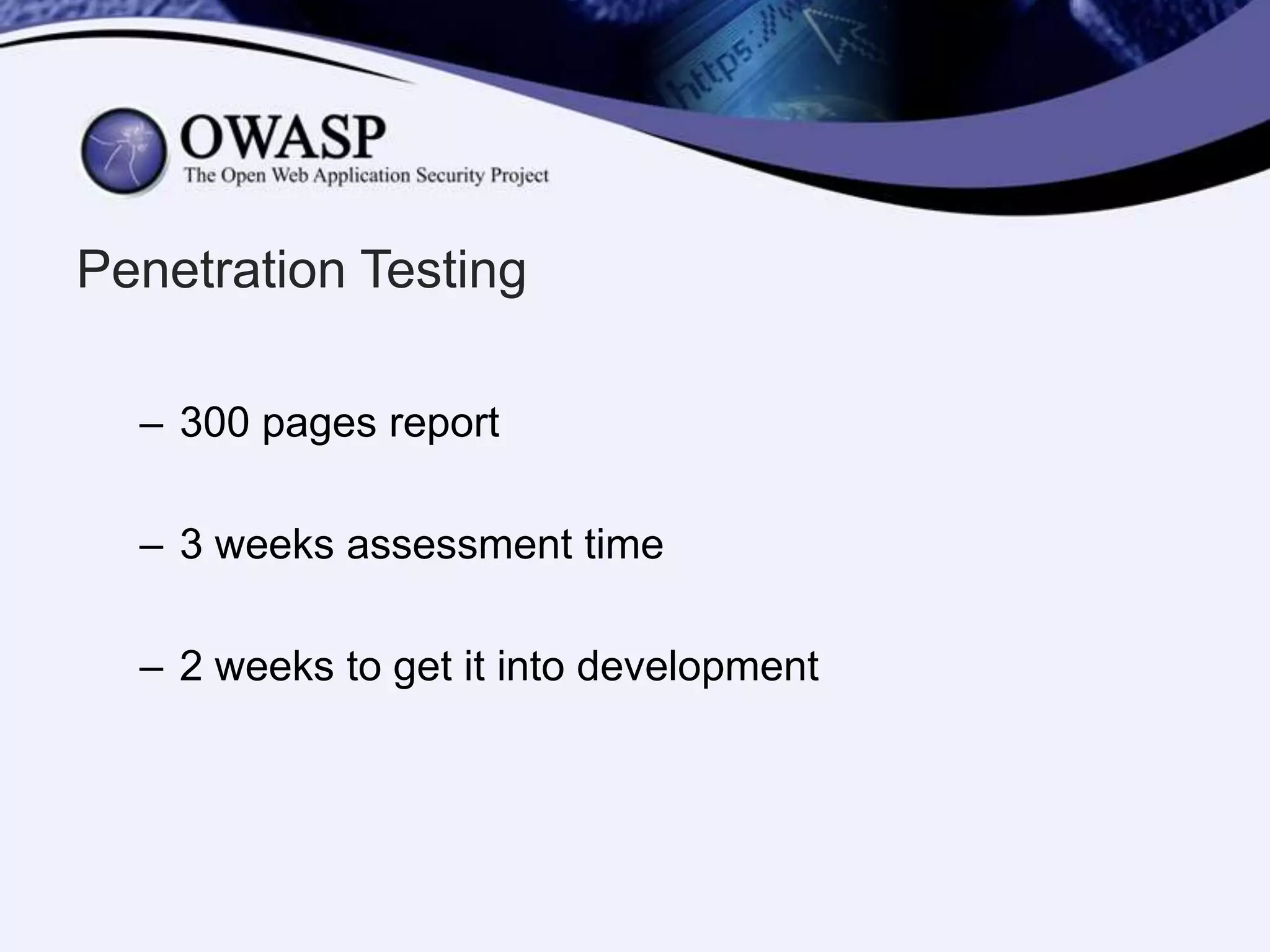 https://w

OWASP
The Open Web Application Security Project

Penetration Testing

– 300 pages report

– 3 weeks assessment time

– 2 weeks to get it into development